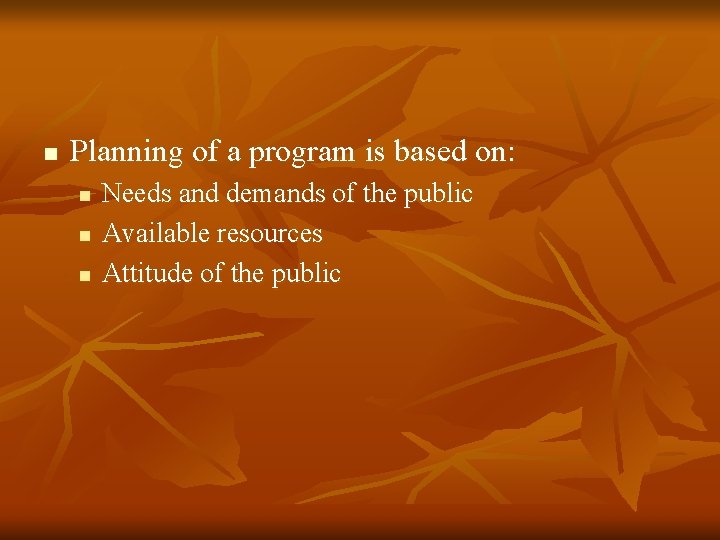 • Planning of a program is based on:
• Needs and demands of the public
• Available resources
• Attitude of the public